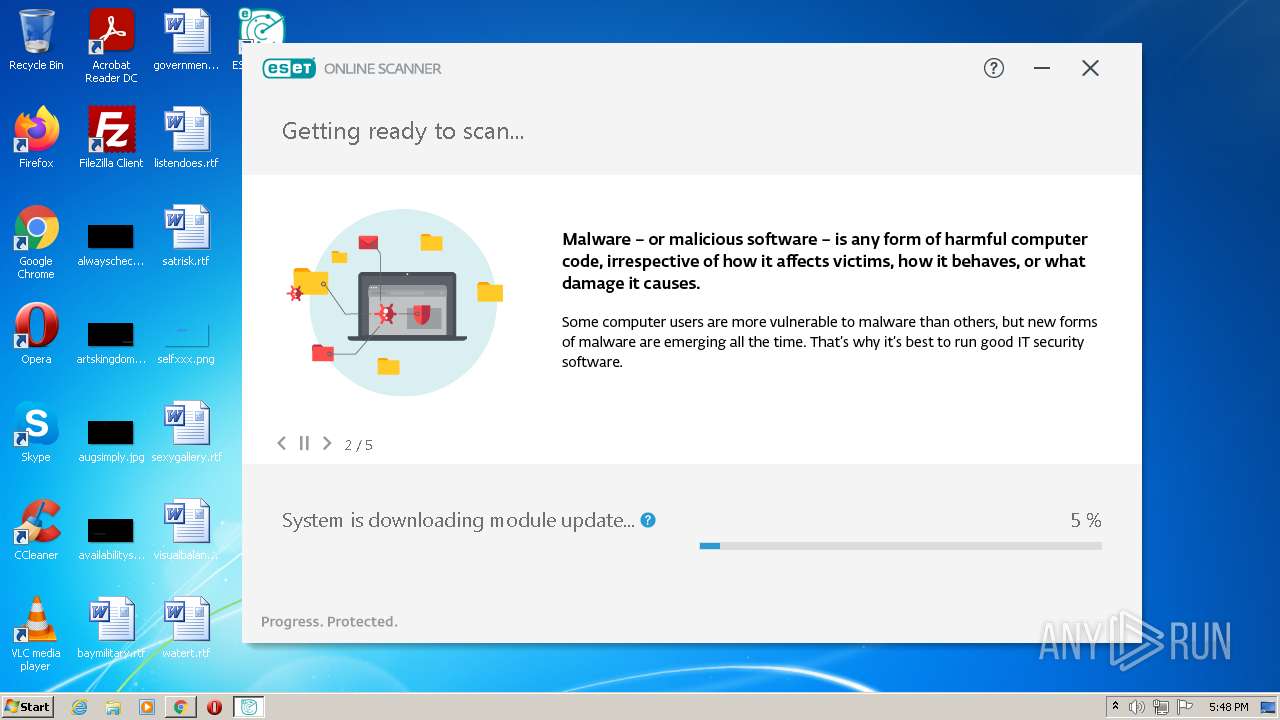 Recycle Bin
Acrobat Reader DC
governmen...
ES

Firefox
FileZilla Client
listendoes.rtf

Google Chrome
alwayschec...
satrisk.rtf

Opera
artskingdom...
selfxxx.png

Skype
augsimply.jpg
sexygallery.rtf

CCleaner
availabilitys...
visualbalan...

VLC media player
baymilitary.rtf
watert.rtf

eset ONLINE SCANNER

Getting ready to scan...

Malware – or malicious software – is any form of harmful computer code, irrespective of how it affects victims, how it behaves, or what damage it causes.

Some computer users are more vulnerable to malware than others, but new forms of malware are emerging all the time. That's why it's best to run good IT security software.

2 / 5

System is downloading module update...

5 %

Progress. Protected.

ANY RUN

Start

5:48 PM